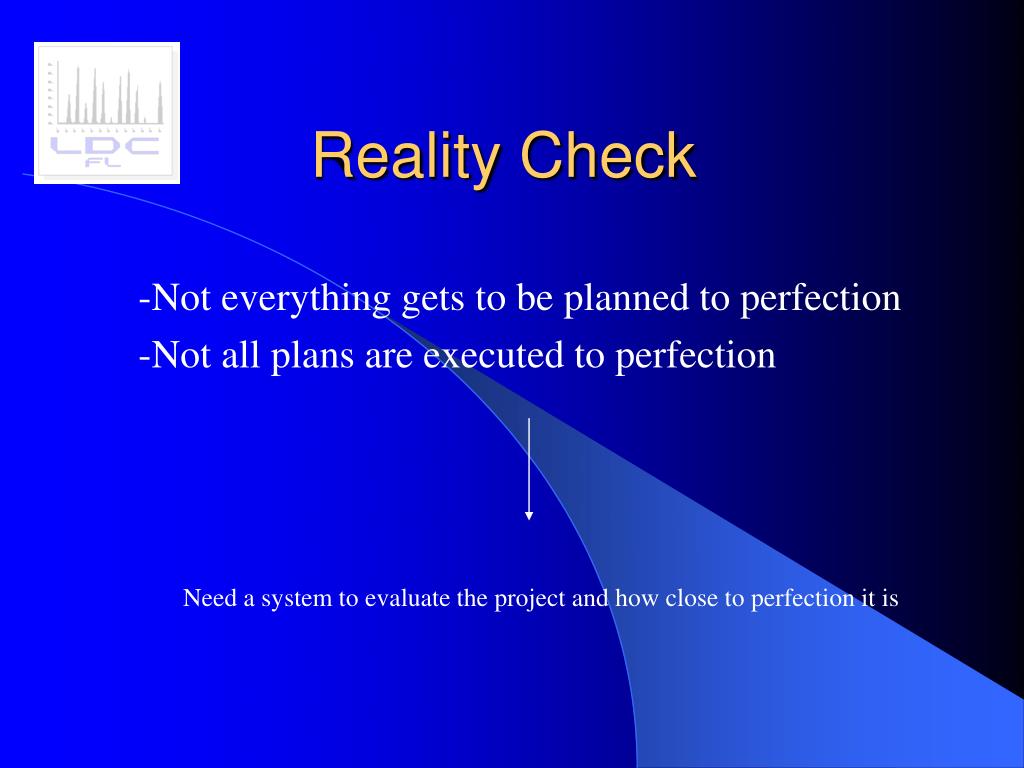 LDC
FL

Reality Check

-Not everything gets to be planned to perfection
-Not all plans are executed to perfection

Need a system to evaluate the project and how close to perfection it is